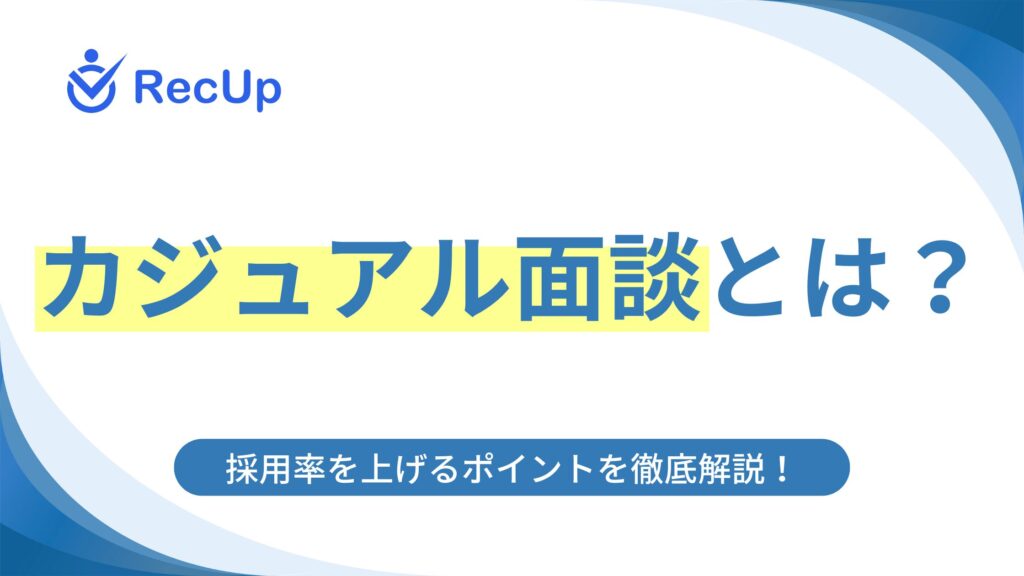 RecUp

カジュアル面談とは？

採用率を上げるポイントを徹底解説！